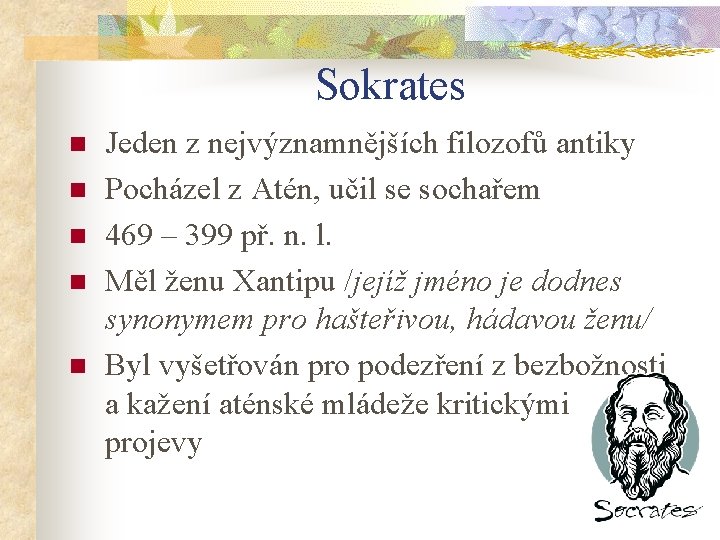 Sokrates

Jeden z nejvýznamnějších filozofů antiky

Pocházel z Atén, učil se sochařem

469 – 399 př. n. l.

Měl ženu Xantipu /jejíž jméno je dodnes synonymem pro hašteřivou, hádavou ženu/

Byl vyšetřován pro podezření z bezbožnosti a kažení aténské mládeže kritickými projevy

Socrates